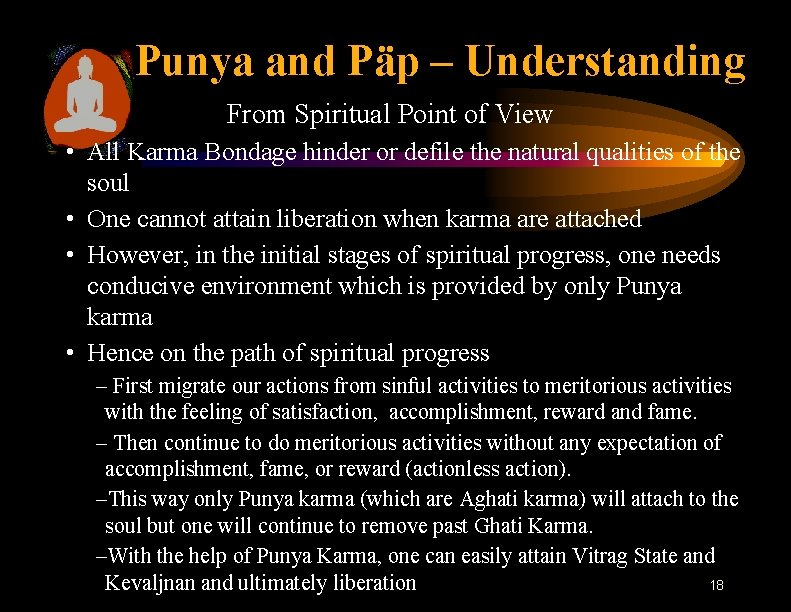 Punya and Päp – Understanding

From Spiritual Point of View

• All Karma Bondage hinder or defile the natural qualities of the soul
• One cannot attain liberation when karma are attached
• However, in the initial stages of spiritual progress, one needs conducive environment which is provided by only Punya karma
• Hence on the path of spiritual progress
– First migrate our actions from sinful activities to meritorious activities with the feeling of satisfaction, accomplishment, reward and fame.
– Then continue to do meritorious activities without any expectation of accomplishment, fame, or reward (actionless action).
–This way only Punya karma (which are Aghati karma) will attach to the soul but one will continue to remove past Ghati Karma.
–With the help of Punya Karma, one can easily attain Vitrag State and Kevaljnan and ultimately liberation

18